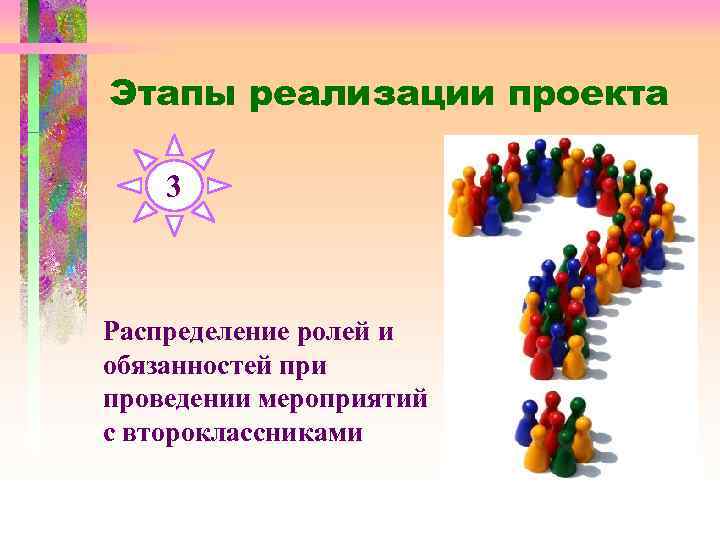 Этапы реализации проекта

3

Распределение ролей и обязанностей при проведении мероприятий с второклассниками